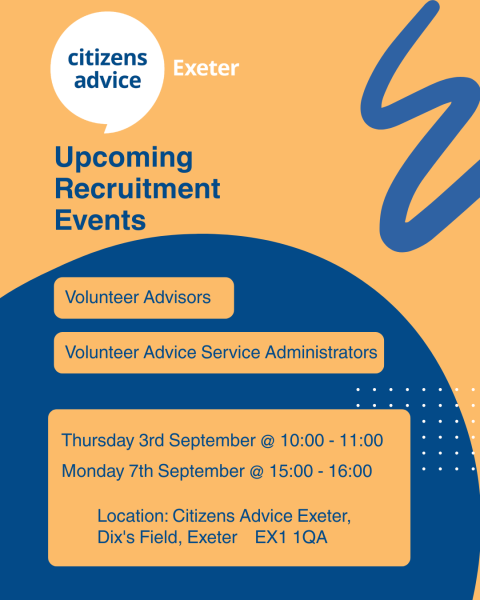 citizens advice

Exeter

Upcoming Recruitment Events

Volunteer Advisors

Volunteer Advice Service Administrators

Thursday 3rd September @ 10:00 - 11:00

Monday 7th September @ 15:00 - 16:00

Location: Citizens Advice Exeter,
Dix's Field, Exeter EX1 1QA